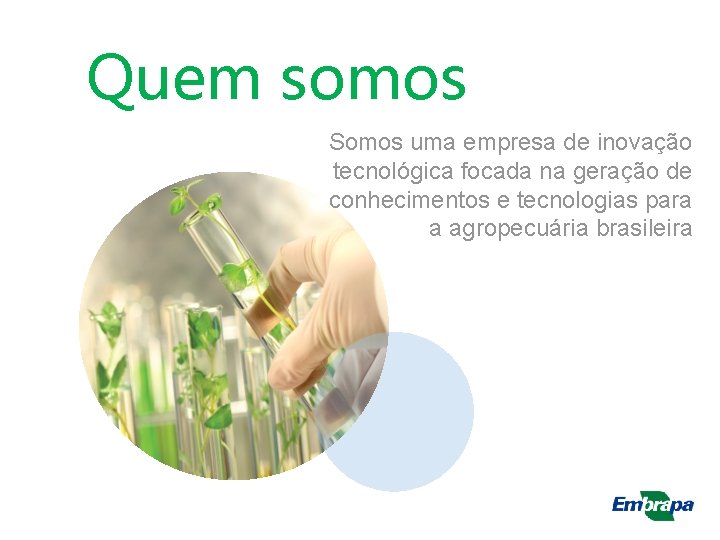 Quem somos

Somos uma empresa de inovação tecnológica focada na geração de conhecimentos e tecnologias para a agropecuária brasileira

Embrapa